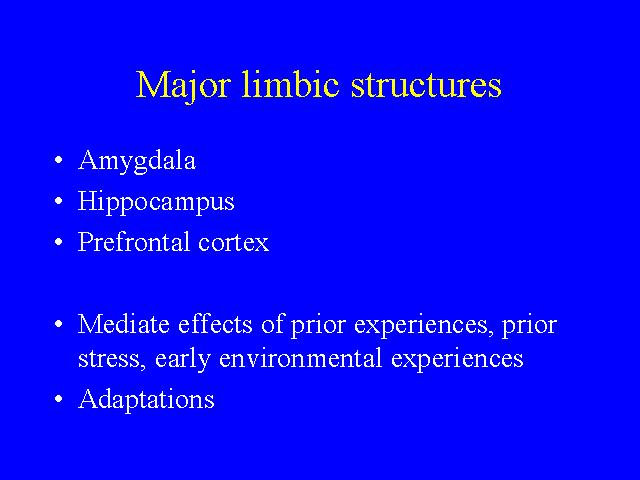 Major limbic structures

• Amygdala
• Hippocampus
• Prefrontal cortex

• Mediate effects of prior experiences, prior stress, early environmental experiences
• Adaptations